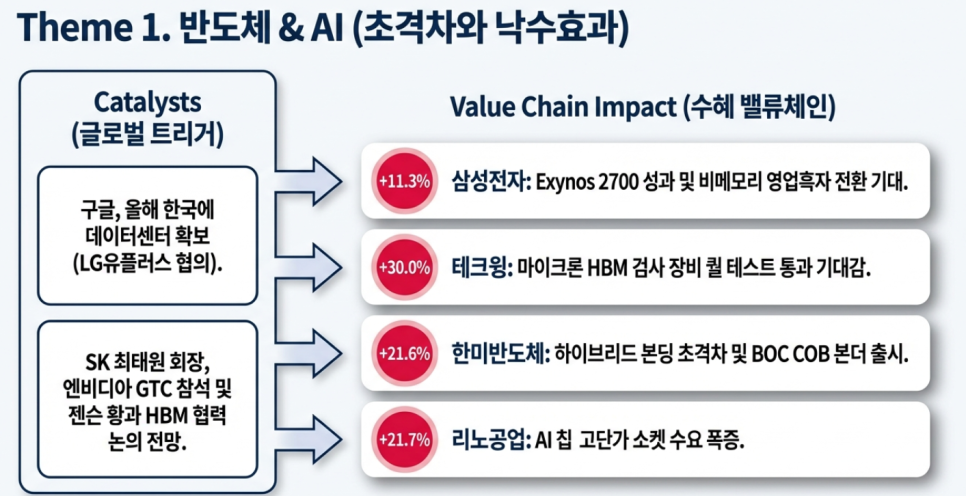 Theme 1. 반도체 & AI (초격차와 낙수효과)

Catalysts
(글로벌 트리거)

구글, 올해 한국에 데이터센터 확보 (LG유플러스 협의).

SK 최태원 회장, 엔비디아 GTC 참석 및 젠슨 황과 HBM 협력 논의 전망.

Value Chain Impact (수혜 밸류체인)

+11.3% 삼성전자: Exynos 2700 성과 및 비메모리 영업흑자 전환 기대.

+30.0% 테크윙: 마이크론 HBM 검사 장비 퀄 테스트 통과 기대감.

+21.6% 한미반도체: 하이브리드 본딩 초격차 및 BOC COB 본더 출시.

+21.7% 리노공업: AI 칩 고단가 소켓 수요 폭증.